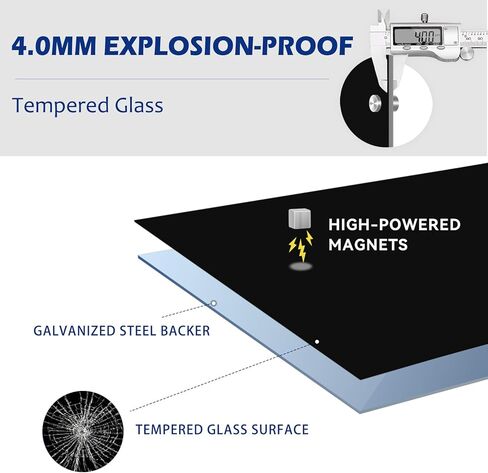 4.0MM EXPLOSION-PROOF

Tempered Glass

4.00

HIGH-POWERED MAGNETS

GALVANIZED STEEL BACKER

TEMPERED GLASS SURFACE